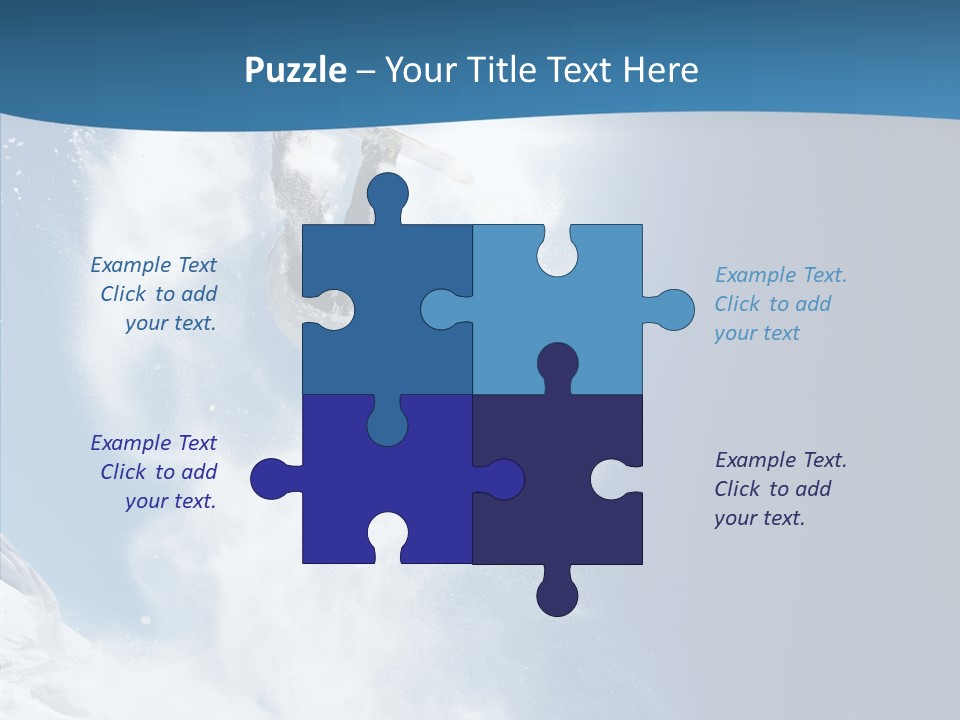 Puzzle – Your Title Text Here

Example Text
Click to add
your text.

Example Text.
Click to add
your text

Example Text
Click to add
your text.

Example Text.
Click to add
your text.